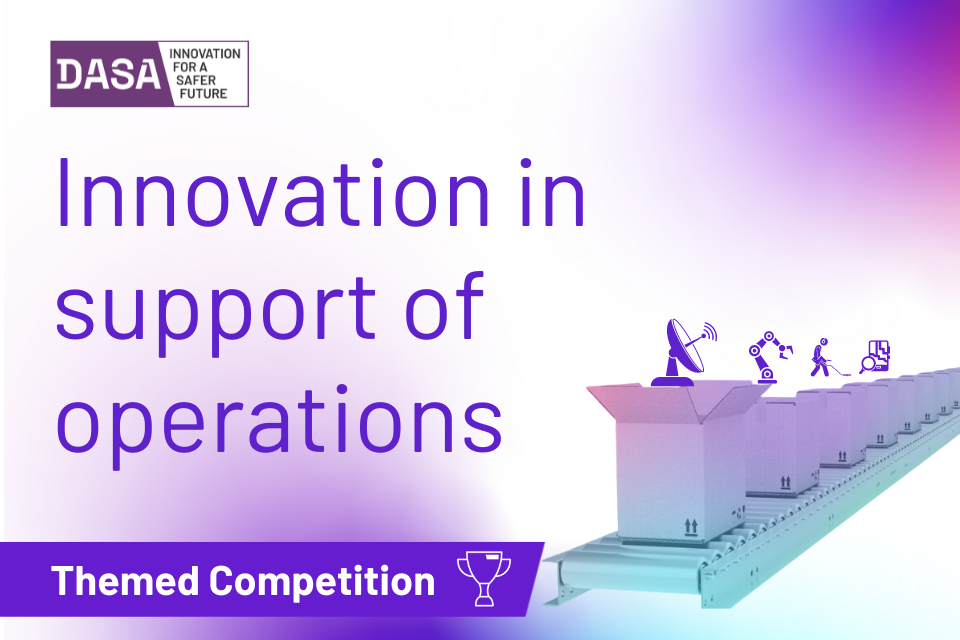 DASA INNOVATION FOR A SAFER FUTURE

Innovation in support of operations

Themed Competition